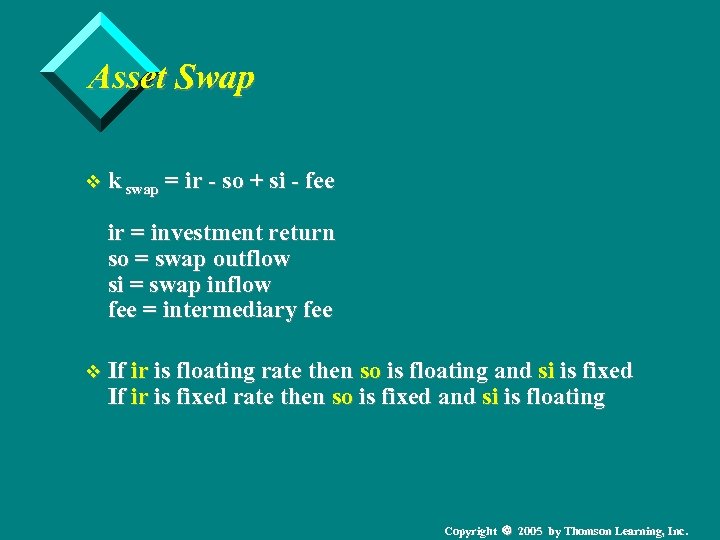 Asset Swap

❖ $k_{swap}$ = ir - so + si - fee

ir = investment return
so = swap outflow
si = swap inflow
fee = intermediary fee

❖ If ir is floating rate then so is floating and si is fixed
If ir is fixed rate then so is fixed and si is floating

Copyright © 2005 by Thomson Learning, Inc.